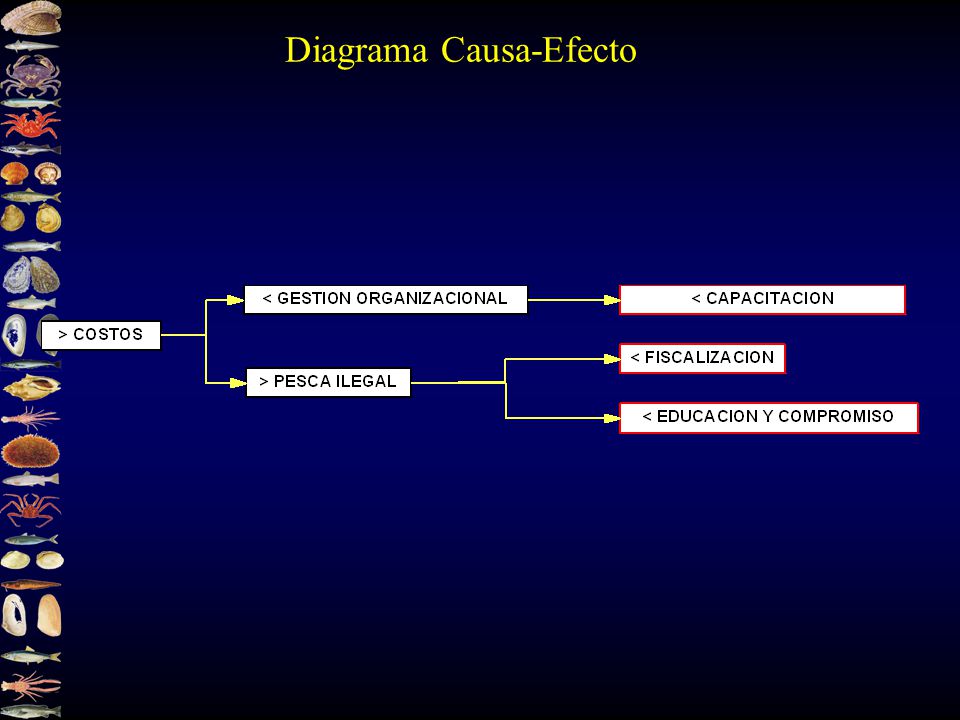 Diagrama Causa-Efecto

> COSTOS

< GESTION ORGANIZACIONAL

> PESCA ILEGAL

< CAPACITACION

< FISCALIZACION

< EDUCACION Y COMPROMISO